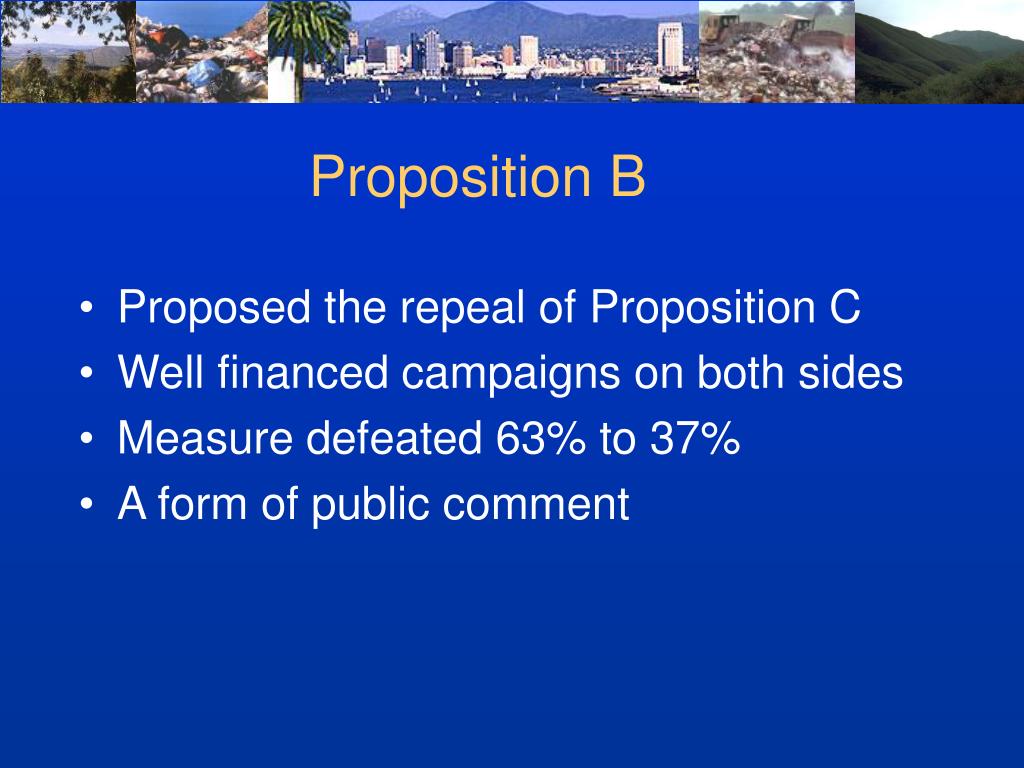 Proposition B

• Proposed the repeal of Proposition C
• Well financed campaigns on both sides
• Measure defeated 63% to 37%
• A form of public comment